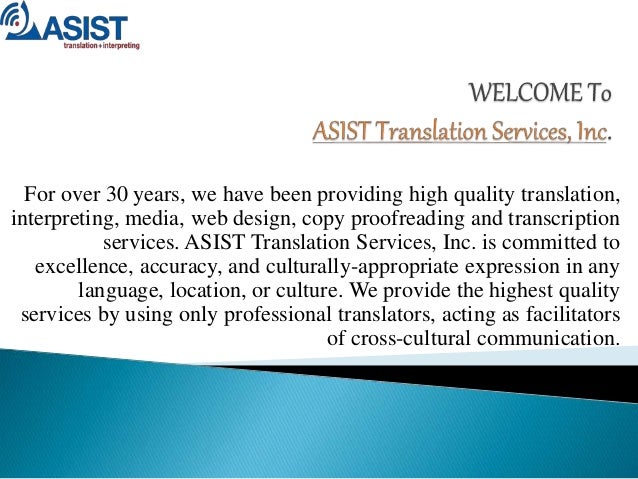 ASIST
translation+interpreting

WELCOME To
ASIST Translation Services, Inc.

For over 30 years, we have been providing high quality translation, interpreting, media, web design, copy proofreading and transcription services. ASIST Translation Services, Inc. is committed to excellence, accuracy, and culturally-appropriate expression in any language, location, or culture. We provide the highest quality services by using only professional translators, acting as facilitators of cross-cultural communication.